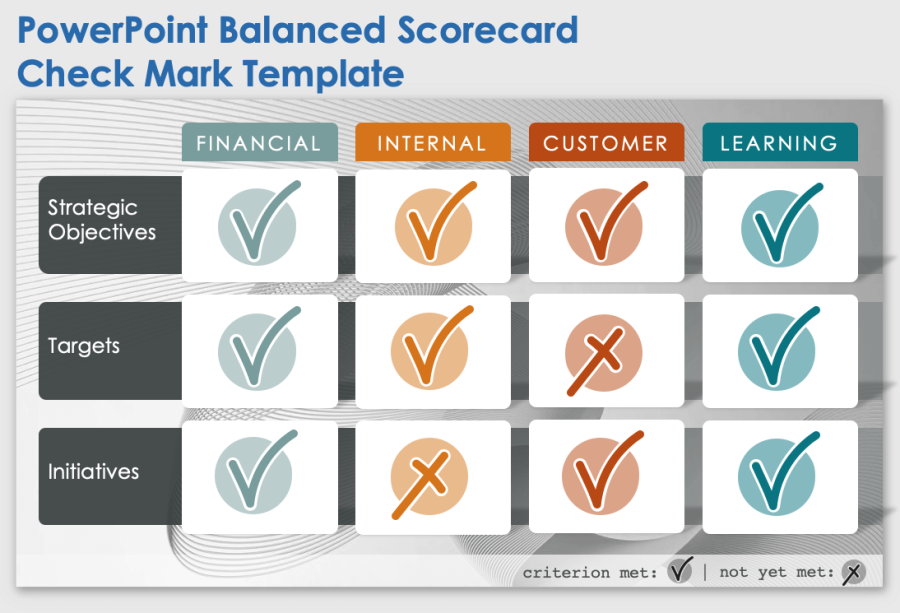 PowerPoint Balanced Scorecard Check Mark Template

|  | FINANCIAL | INTERNAL | CUSTOMER | LEARNING |
|---|---|---|---|---|
| Strategic Objectives | ✓ | ✓ | ✓ | ✓ |
| Targets | ✓ | ✓ | ✗ | ✓ |
| Initiatives | ✓ | ✗ | ✓ | ✓ |

criterion met: ✓ | not yet met: ✗